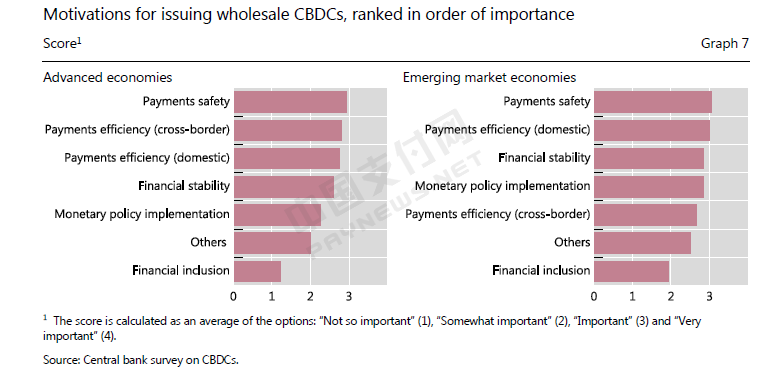 Motivations for issuing wholesale CBDCs, ranked in order of importance

Score$^1$

Graph 7

Advanced economies

Payments safety

Payments efficiency (cross-border)

Payments efficiency (domestic)

Financial stability

Monetary policy implementation

Others

Financial inclusion

0 1 2 3

Emerging market economies

Payments safety

Payments efficiency (domestic)

Financial stability

Monetary policy implementation

Payments efficiency (cross-border)

Others

Financial inclusion

0 1 2 3

中国支付网 PAYNEWS.NET

$^1$ The score is calculated as an average of the options: "Not so important" (1), "Somewhat important" (2), "Important" (3) and "Very important" (4).

Source: Central bank survey on CBDCs.